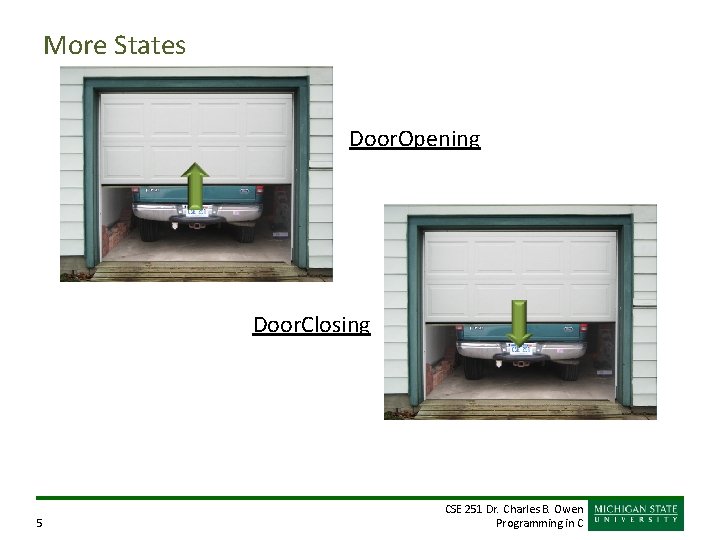 More States

DoorOpening

DoorClosing

5

CSE 251 Dr. Charles B. Owen
Programming in C

MICHIGAN STATE
UNIVERSITY